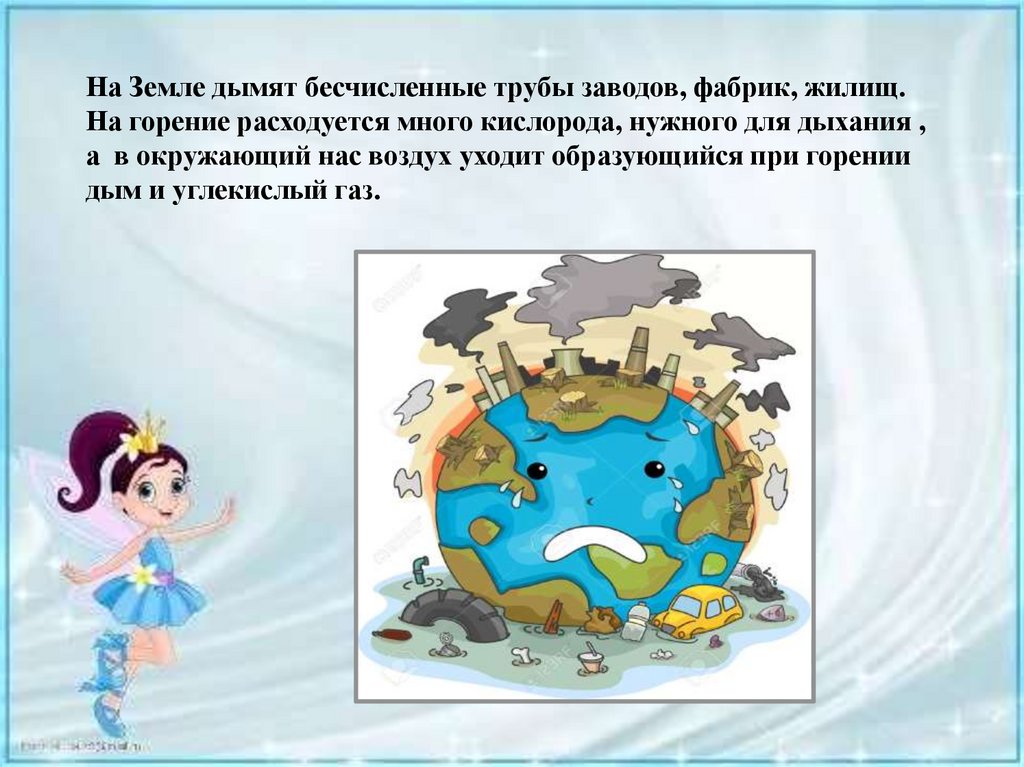 На Земле дымят бесчисленные трубы заводов, фабрик, жилищ. На горение расходуется много кислорода, нужного для дыхания , а в окружающий нас воздух уходит образующийся при горении дым и углекислый газ.